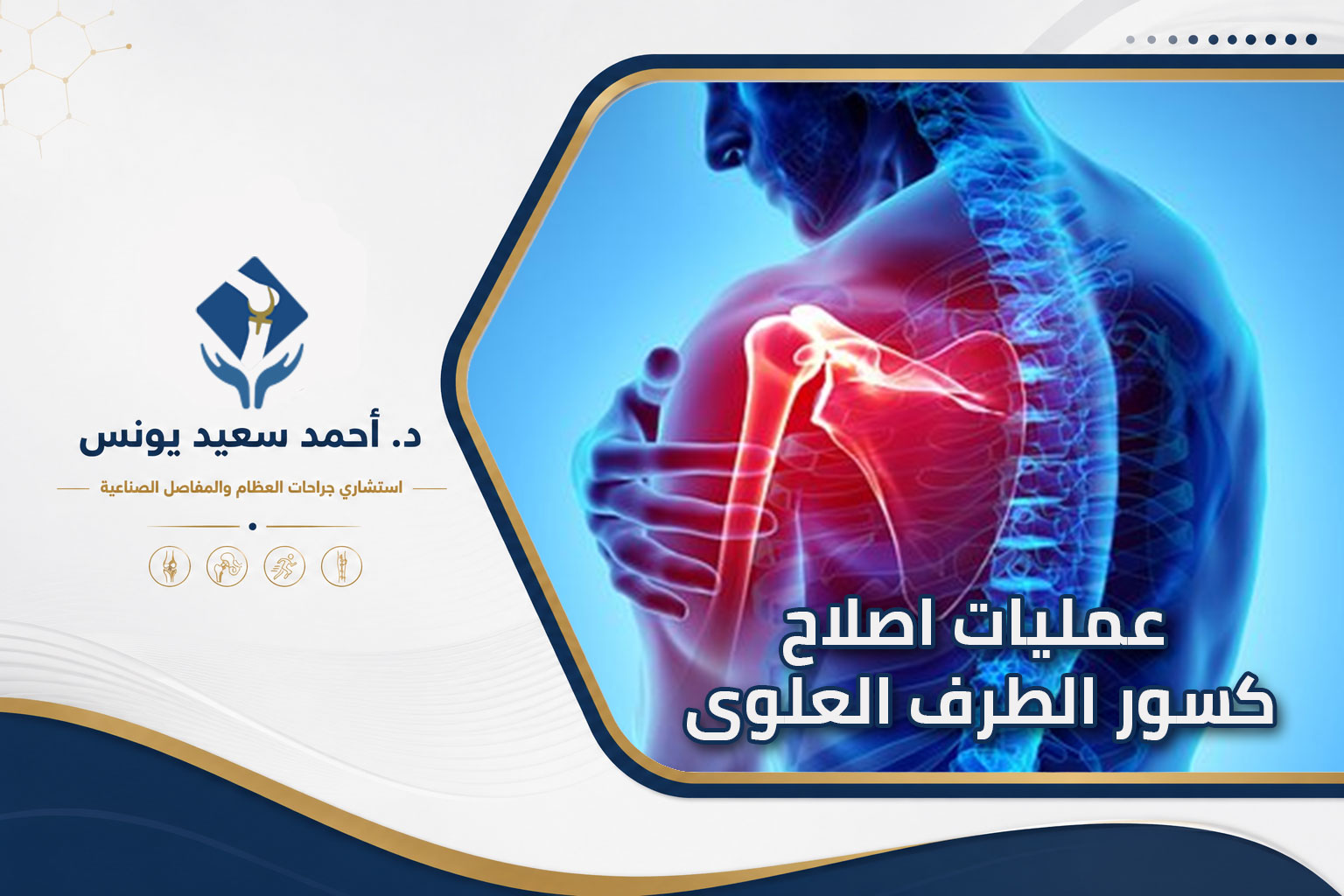 د. أحمد سعيد يونس

استشاري جراحات العظام والمفاصل الصناعية

عمليات اصلاح
كسور الطرف العلوى